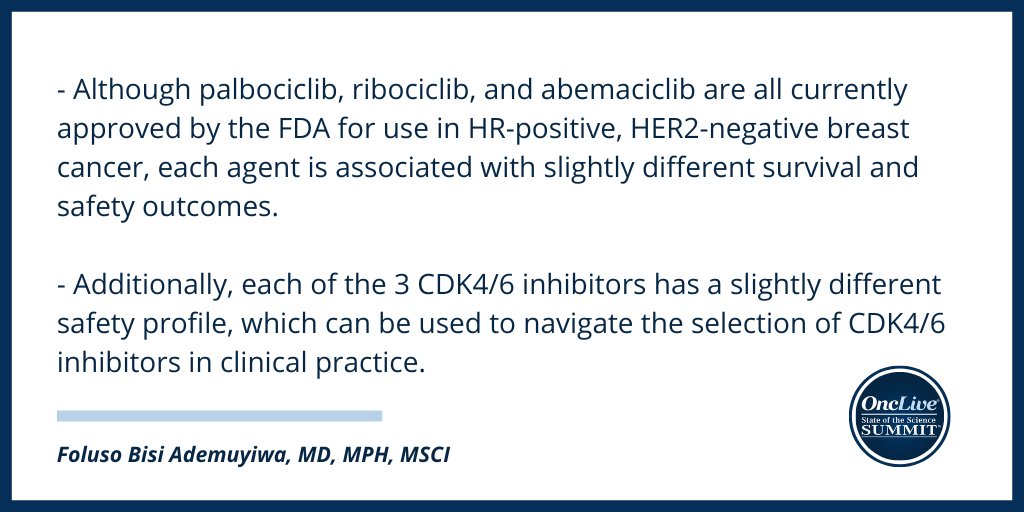 - Although palbociclib, ribociclib, and abemaciclib are all currently approved by the FDA for use in HR-positive, HER2-negative breast cancer, each agent is associated with slightly different survival and safety outcomes.

- Additionally, each of the 3 CDK4/6 inhibitors has a slightly different safety profile, which can be used to navigate the selection of CDK4/6 inhibitors in clinical practice.

Foluso Bisi Ademuyiwa, MD, MPH, MSCI

OncLive
State of the Science
SUMMIT